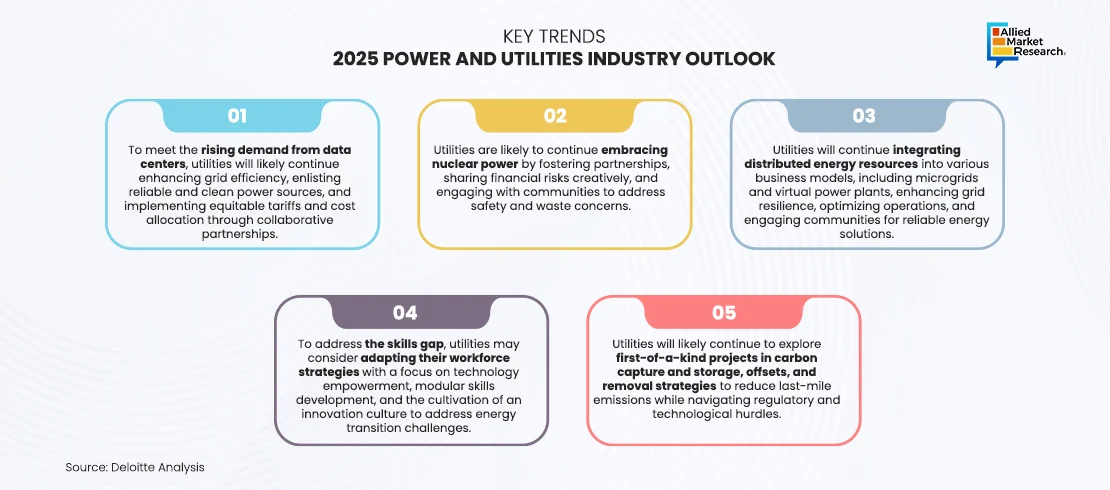 KEY TRENDS
2025 POWER AND UTILITIES INDUSTRY OUTLOOK

Allied Market Research

01

To meet the rising demand from data centers, utilities will likely continue enhancing grid efficiency, enlisting reliable and clean power sources, and implementing equitable tariffs and cost allocation through collaborative partnerships.

02

Utilities are likely to continue embracing nuclear power by fostering partnerships, sharing financial risks creatively, and engaging with communities to address safety and waste concerns.

03

Utilities will continue integrating distributed energy resources into various business models, including microgrids and virtual power plants, enhancing grid resilience, optimizing operations, and engaging communities for reliable energy solutions.

04

To address the skills gap, utilities may consider adapting their workforce strategies with a focus on technology empowerment, modular skills development, and the cultivation of an innovation culture to address energy transition challenges.

05

Utilities will likely continue to explore first-of-a-kind projects in carbon capture and storage, offsets, and removal strategies to reduce last-mile emissions while navigating regulatory and technological hurdles.

Source: Deloitte Analysis